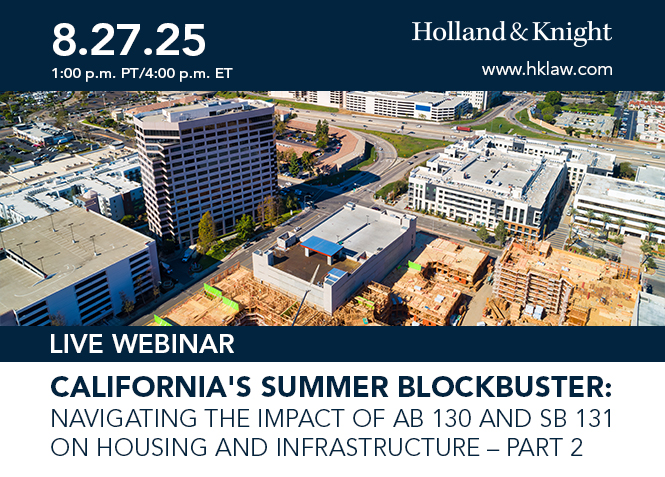 8.27.25
1:00 p.m. PT/4:00 p.m. ET

Holland & Knight
www.hklaw.com

LIVE WEBINAR

CALIFORNIA'S SUMMER BLOCKBUSTER:
NAVIGATING THE IMPACT OF AB 130 AND SB 131 ON HOUSING AND INFRASTRUCTURE – PART 2